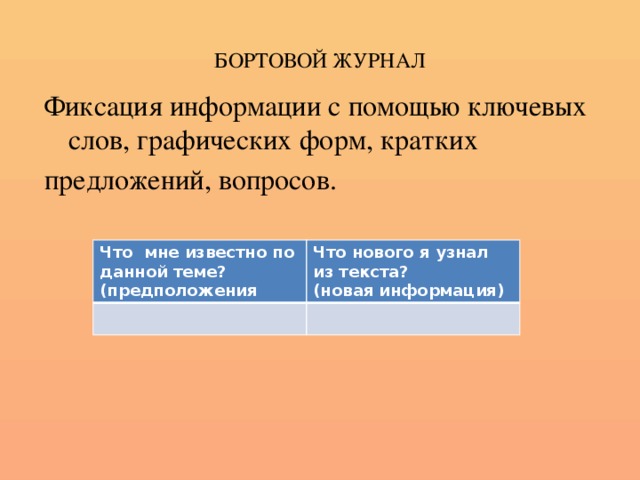 БОРТОВОЙ ЖУРНАЛ

Фиксация информации с помощью ключевых слов, графических форм, кратких

предложений, вопросов.

| Что мне известно по данной теме? (предположения | Что нового я узнал из текста? (новая информация) |
|---|---|
| | |